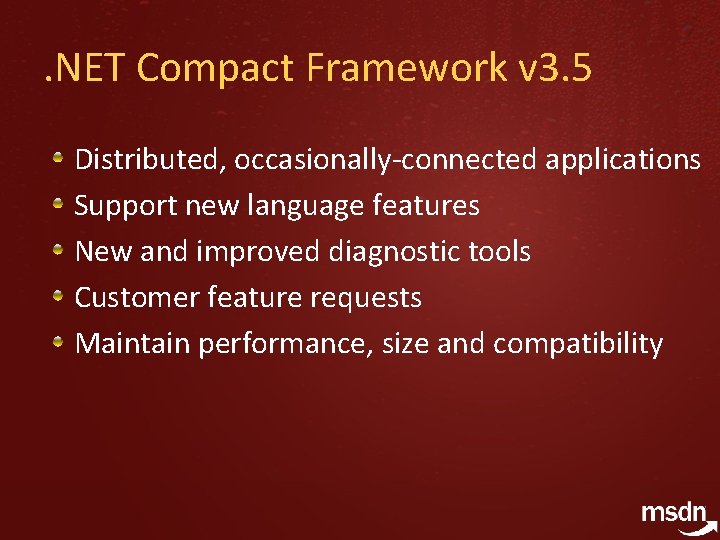 .NET Compact Framework v3.5

- Distributed, occasionally-connected applications
- Support new language features
- New and improved diagnostic tools
- Customer feature requests
- Maintain performance, size and compatibility

msdn